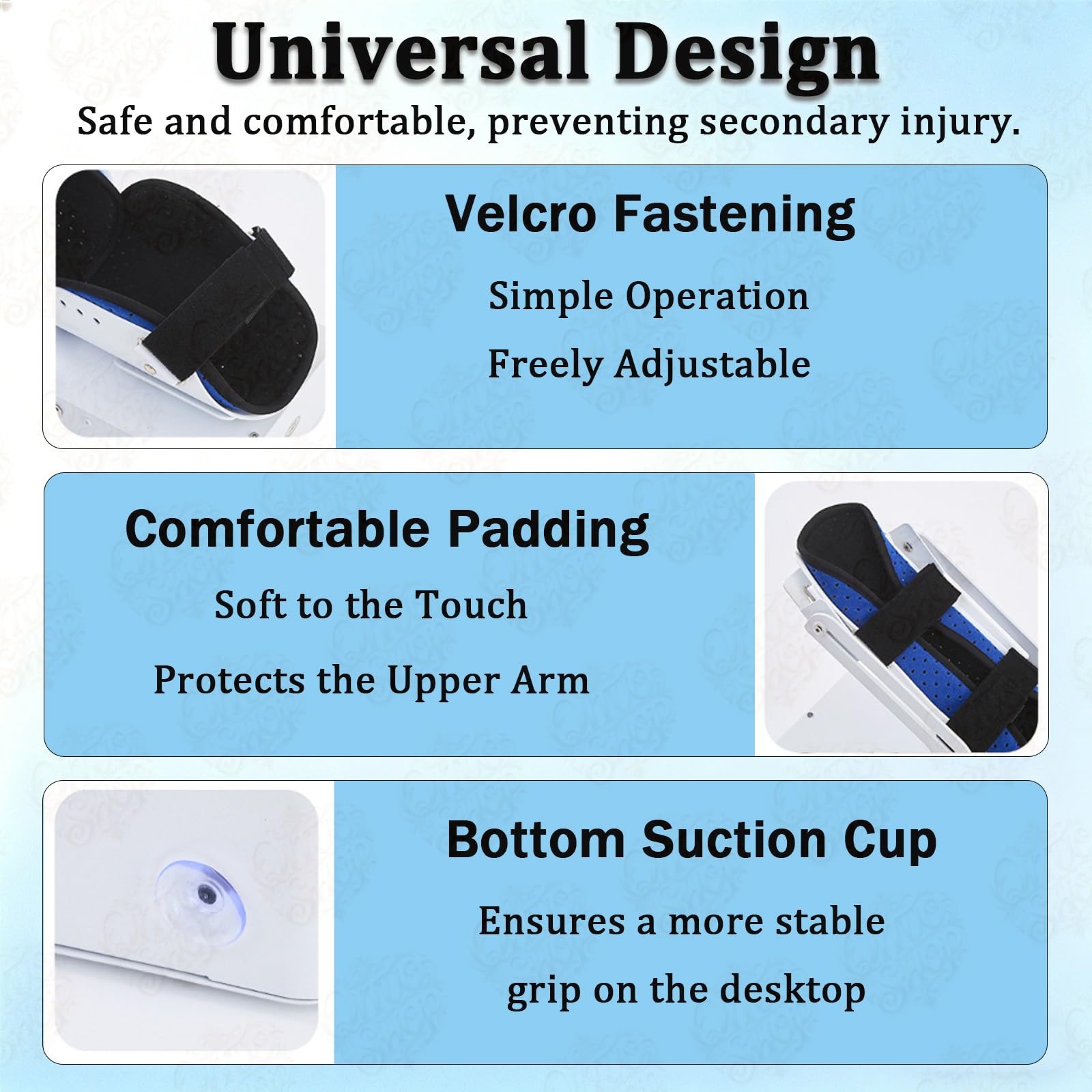 Universal Design

Safe and comfortable, preventing secondary injury.

Velcro Fastening

Simple Operation

Freely Adjustable

Comfortable Padding

Soft to the Touch

Protects the Upper Arm

Bottom Suction Cup

Ensures a more stable grip on the desktop